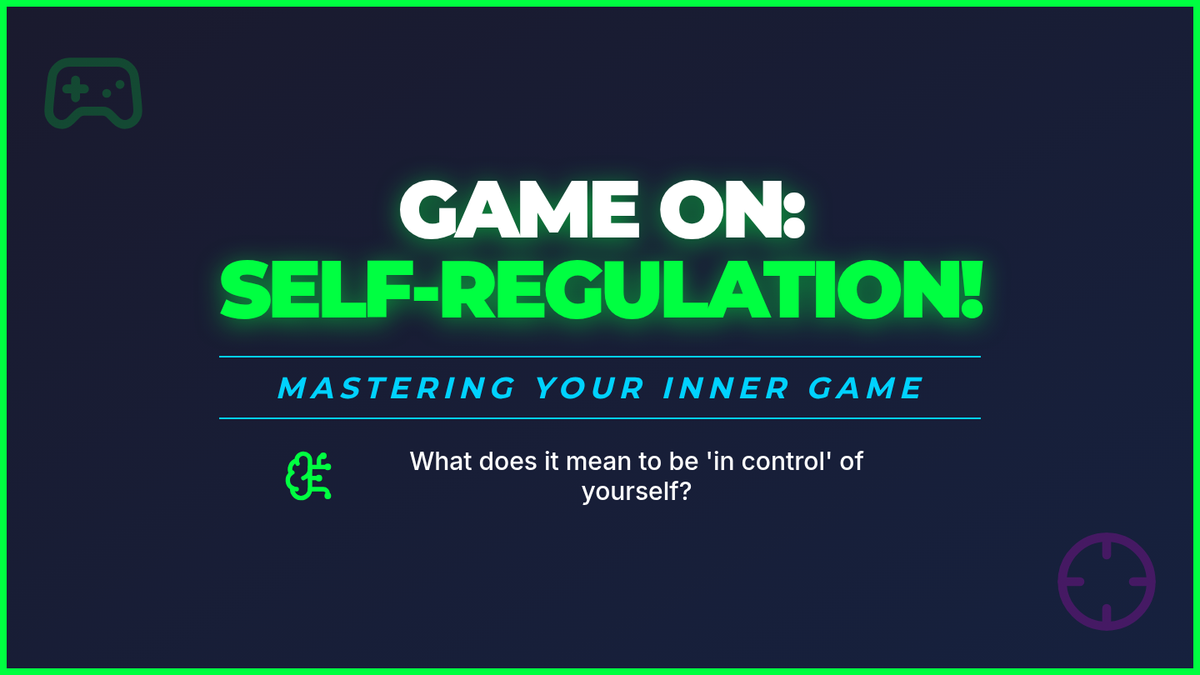 GAME ON:
SELF-REGULATION!

MASTERING YOUR INNER GAME

What does it mean to be 'in control' of yourself?